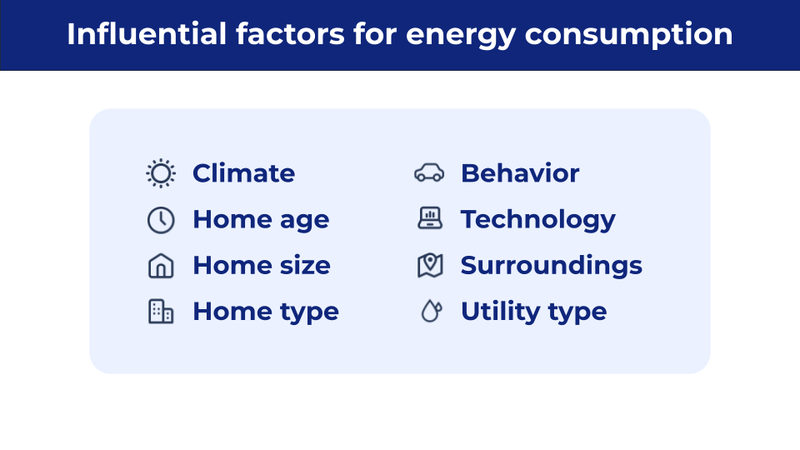 Influential factors for energy consumption

Climate
Home age
Home size
Home type

Behavior
Technology
Surroundings
Utility type